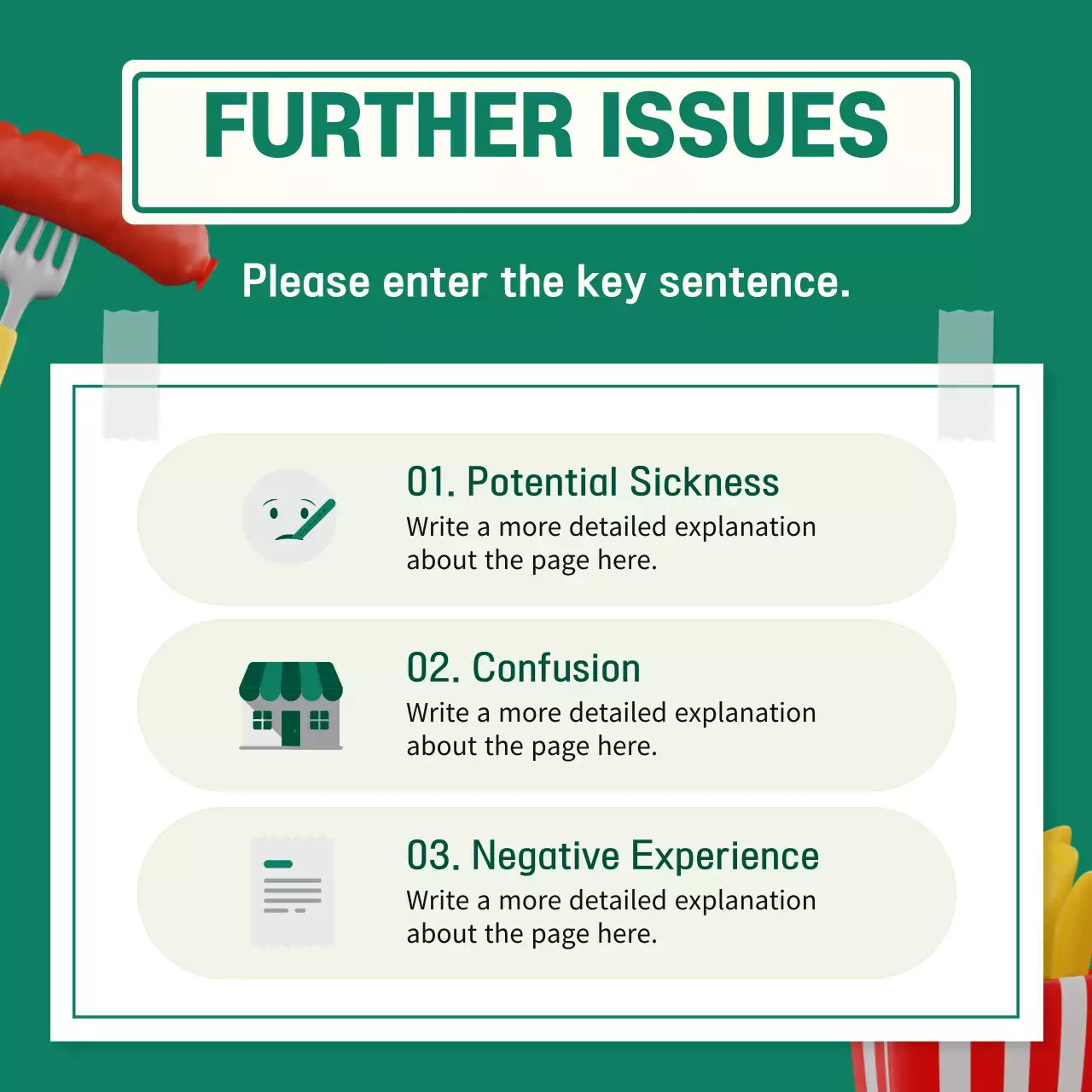 FURTHER ISSUES

Please enter the key sentence.

01. Potential Sickness
Write a more detailed explanation about the page here.

02. Confusion
Write a more detailed explanation about the page here.

03. Negative Experience
Write a more detailed explanation about the page here.